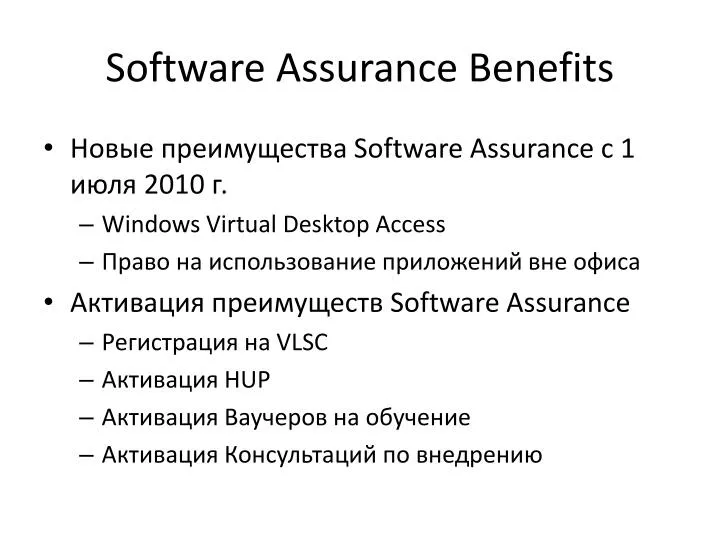 Software Assurance Benefits

• Новые преимущества Software Assurance с 1 июля 2010 г.
– Windows Virtual Desktop Access
– Право на использование приложений вне офиса
• Активация преимуществ Software Assurance
– Регистрация на VLSC
– Активация HUP
– Активация Ваучеров на обучение
– Активация Консультаций по внедрению